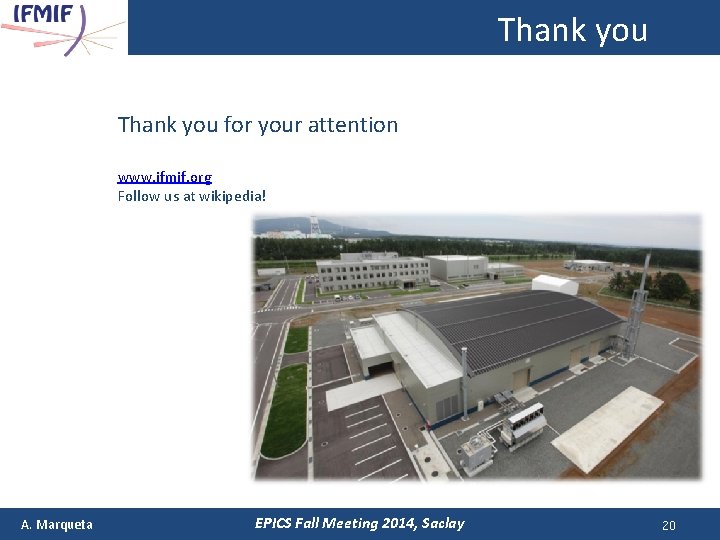 IFMIF

Thank you

Thank you for your attention

www.ifmif.org
Follow us at wikipedia!

A. Marqueta

EPICS Fall Meeting 2014, Saclay

20